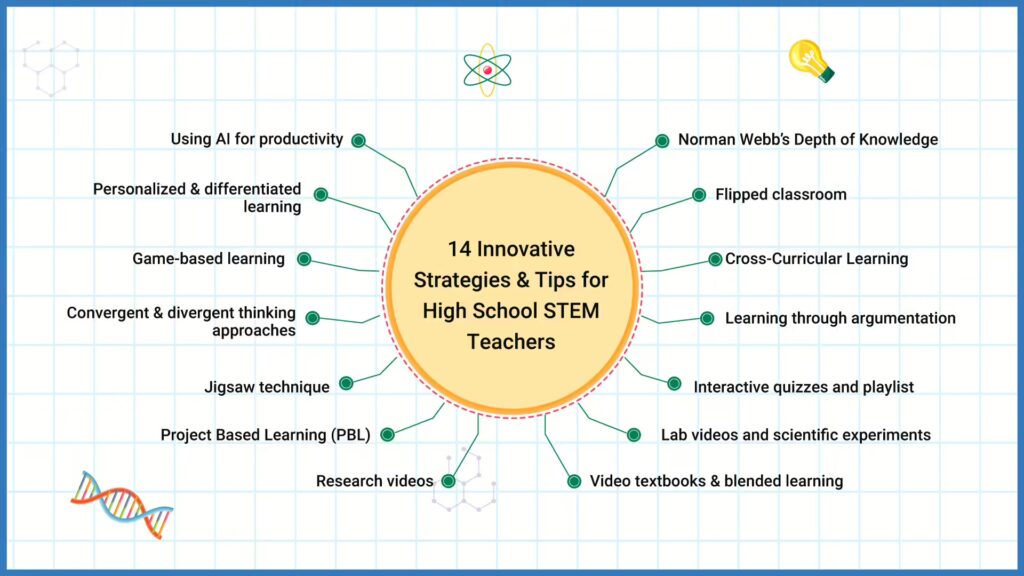 14 Innovative Strategies & Tips for High School STEM Teachers

Using AI for productivity

Personalized & differentiated learning

Game-based learning

Convergent & divergent thinking approaches

Jigsaw technique

Project Based Learning (PBL)

Research videos

Norman Webb's Depth of Knowledge

Flipped classroom

Cross-Curricular Learning

Learning through argumentation

Interactive quizzes and playlist

Lab videos and scientific experiments

Video textbooks & blended learning